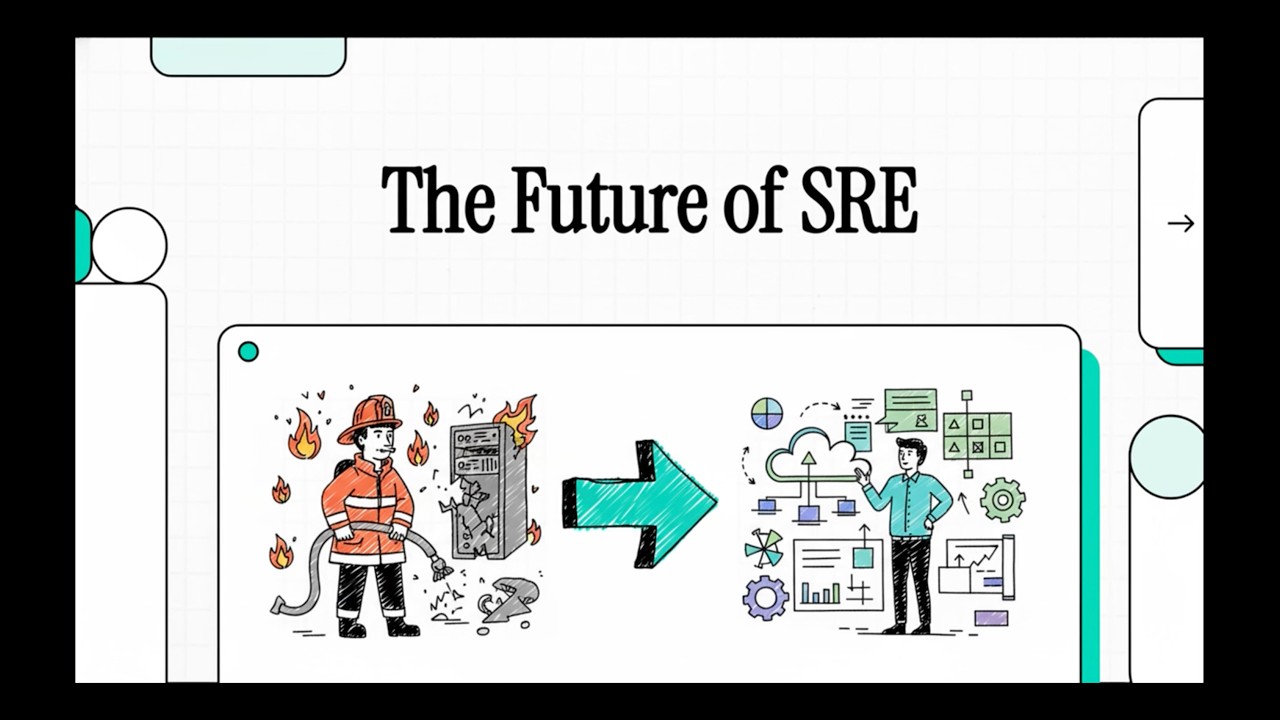 The Future of SRE

→